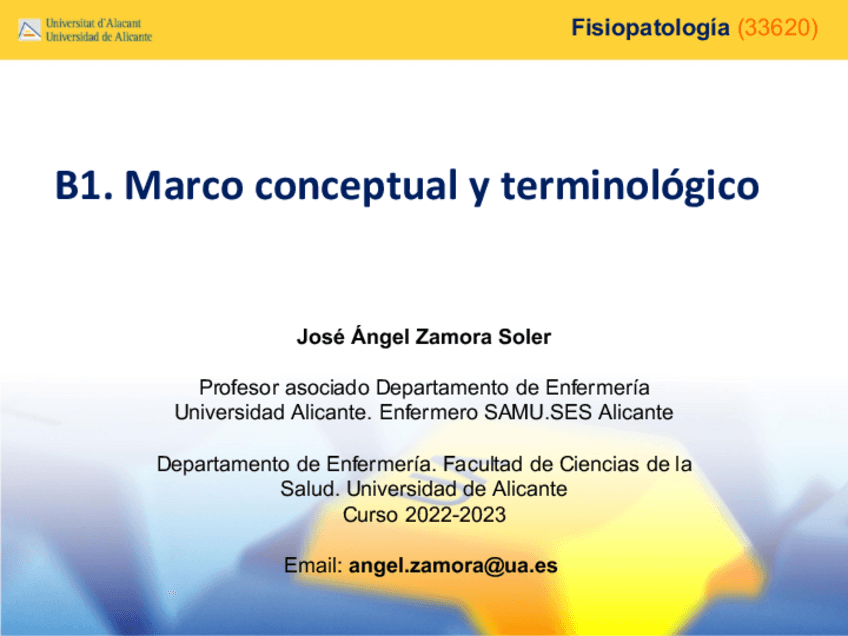 Universitat d'Alacant
Universidad de Alicante

Fisiopatología (33620)

B1. Marco conceptual y terminológico

José Ángel Zamora Soler

Profesor asociado Departamento de Enfermería
Universidad Alicante. Enfermero SAMU.SES Alicante

Departamento de Enfermería. Facultad de Ciencias de la Salud. Universidad de Alicante
Curso 2022-2023

Email: angel.zamora@ua.es